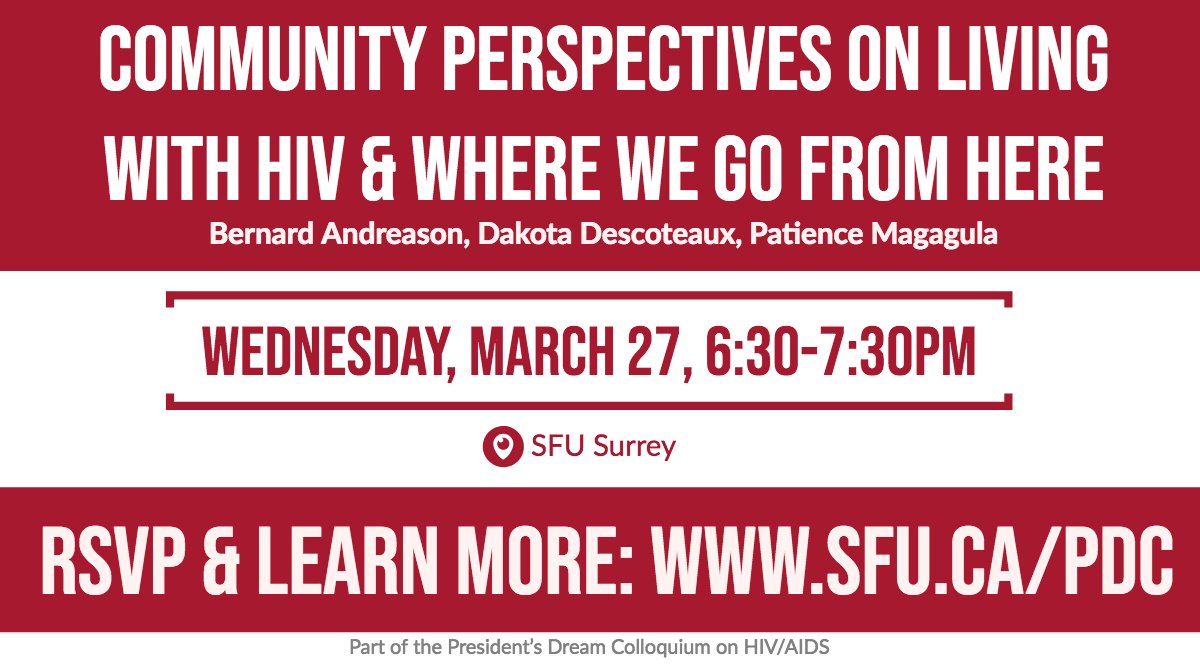 COMMUNITY PERSPECTIVES ON LIVING WITH HIV & WHERE WE GO FROM HERE

Bernard Andreason, Dakota Descoteaux, Patience Magagula

WEDNESDAY, MARCH 27, 6:30-7:30PM

SFU Surrey

RSVP & LEARN MORE: WWW.SFU.CA/PDC

Part of the President's Dream Colloquium on HIV/AIDS